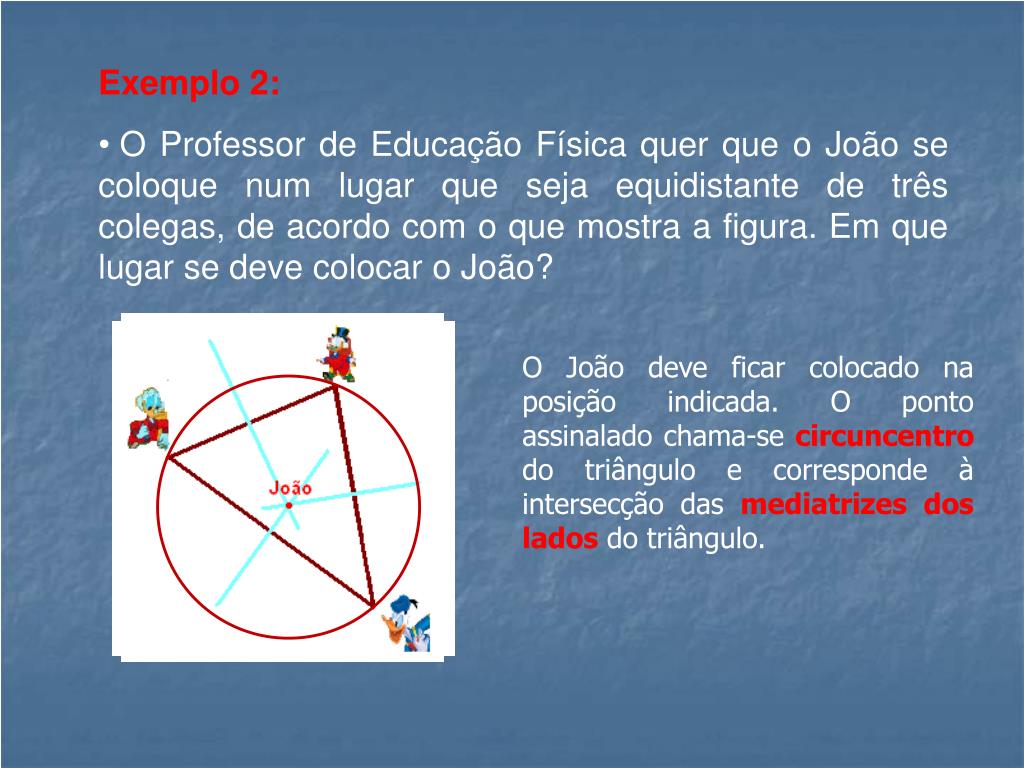 Exemplo 2:

• O Professor de Educação Física quer que o João se coloque num lugar que seja equidistante de três colegas, de acordo com o que mostra a figura. Em que lugar se deve colocar o João?

João

O João deve ficar colocado na posição indicada. O ponto assinalado chama-se circuncentro do triângulo e corresponde à intersecção das mediatrizes dos lados do triângulo.